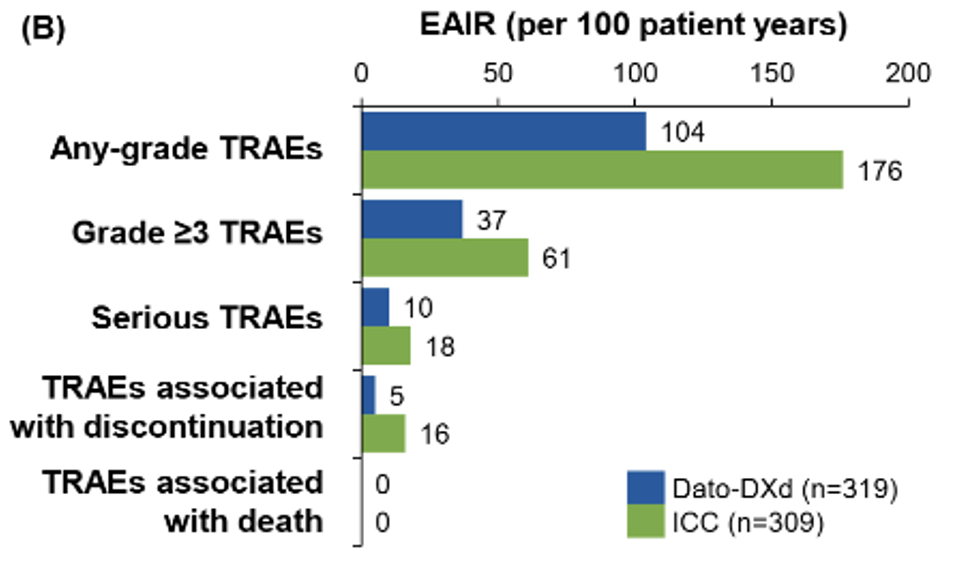 (B)

EAIR (per 100 patient years)

0
50
100
150
200

Any-grade TRAEs
104
176

Grade ≥3 TRAEs
37
61

Serious TRAEs
10
18

TRAEs associated with discontinuation
5
16

TRAEs associated with death
0
0

Dato-DXd (n=319)
ICC (n=309)